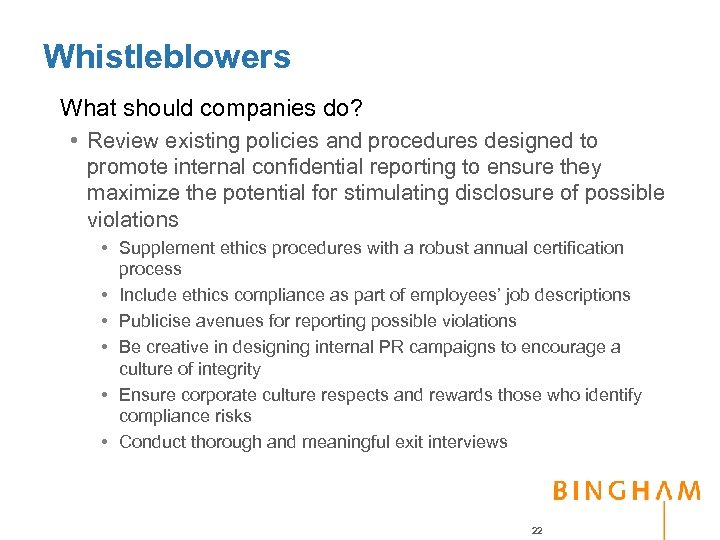 Whistleblowers

What should companies do?

• Review existing policies and procedures designed to promote internal confidential reporting to ensure they maximize the potential for stimulating disclosure of possible violations

• Supplement ethics procedures with a robust annual certification process
• Include ethics compliance as part of employees' job descriptions
• Publicise avenues for reporting possible violations
• Be creative in designing internal PR campaigns to encourage a culture of integrity
• Ensure corporate culture respects and rewards those who identify compliance risks
• Conduct thorough and meaningful exit interviews

BINGHAM

22